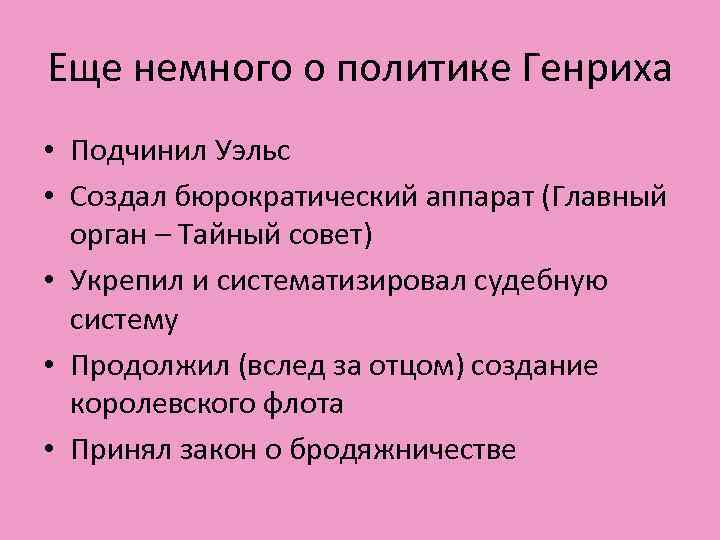 Еще немного о политике Генриха

• Подчинил Уэльс
• Создал бюрократический аппарат (Главный орган – Тайный совет)
• Укрепил и систематизировал судебную систему
• Продолжил (вслед за отцом) создание королевского флота
• Принял закон о бродяжничестве